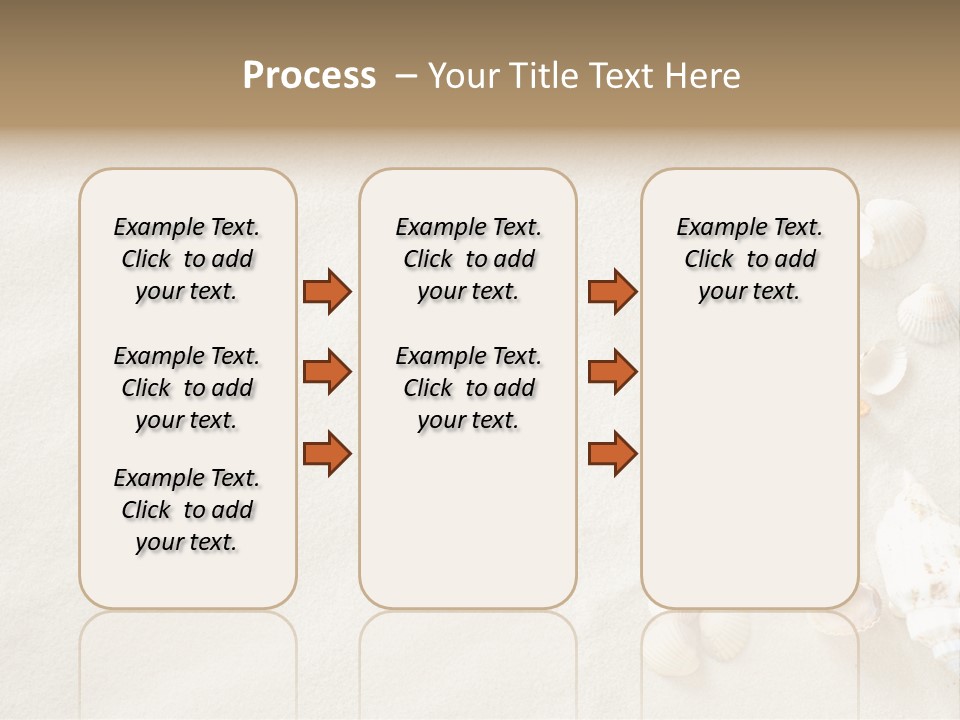 Process – Your Title Text Here

Example Text. Click to add your text.

Example Text. Click to add your text.

Example Text. Click to add your text.

Example Text. Click to add your text.

Example Text. Click to add your text.

Example Text. Click to add your text.